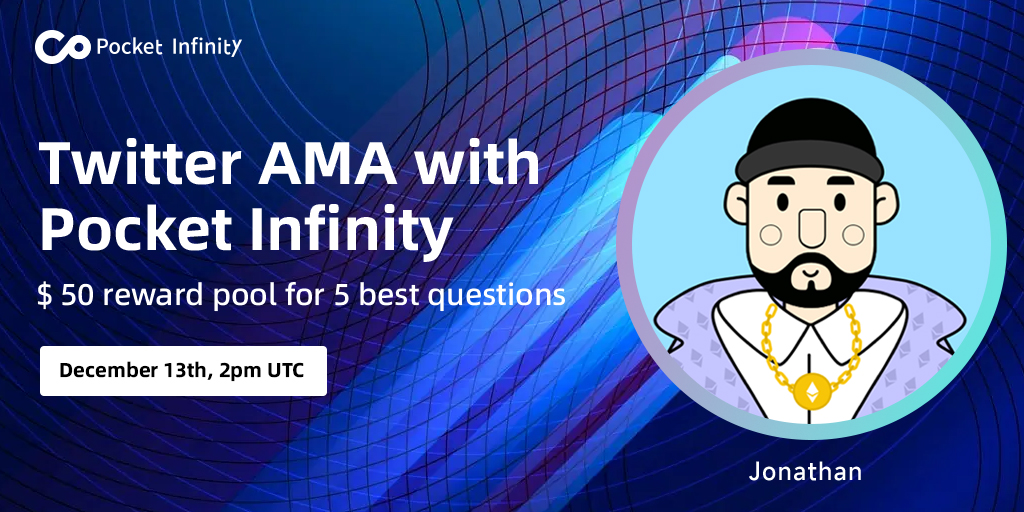 Pocket Infinity

Twitter AMA with Pocket Infinity

$ 50 reward pool for 5 best questions

December 13th, 2pm UTC

Jonathan